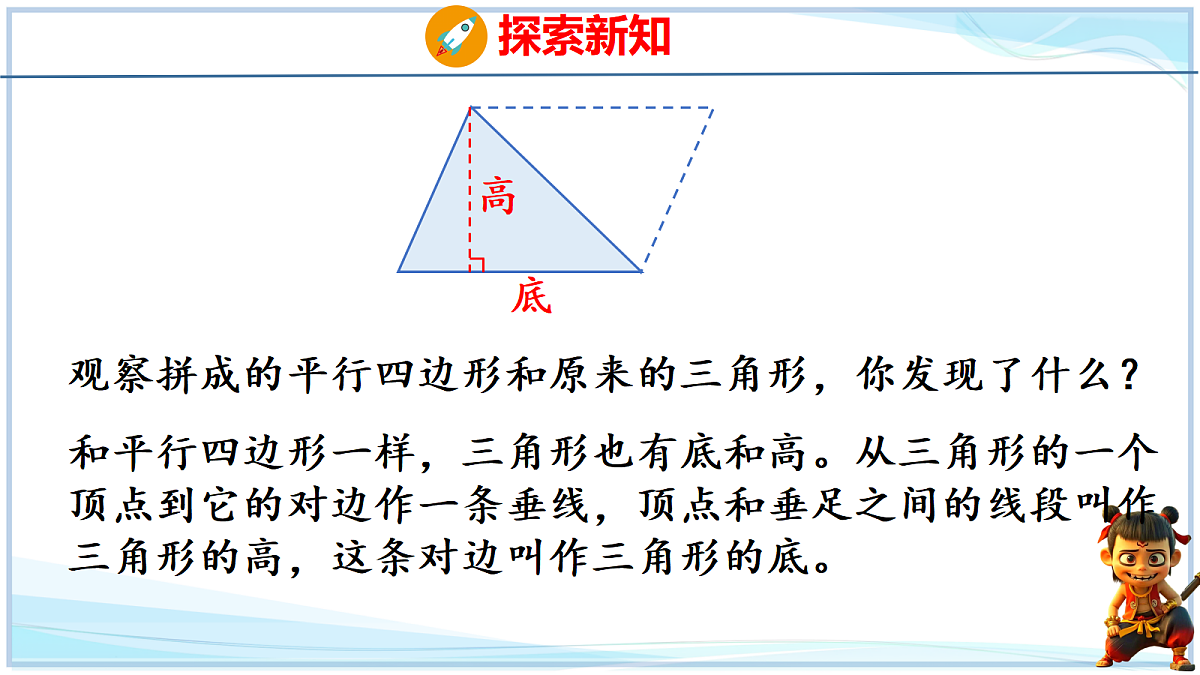 探索新知

高

底

观察拼成的平行四边形和原来的三角形，你发现了什么？

和平行四边形一样，三角形也有底和高。从三角形的一个顶点到它的对边作一条垂线，顶点和垂足之间的线段叫作三角形的高，这条对边叫作三角形的底。